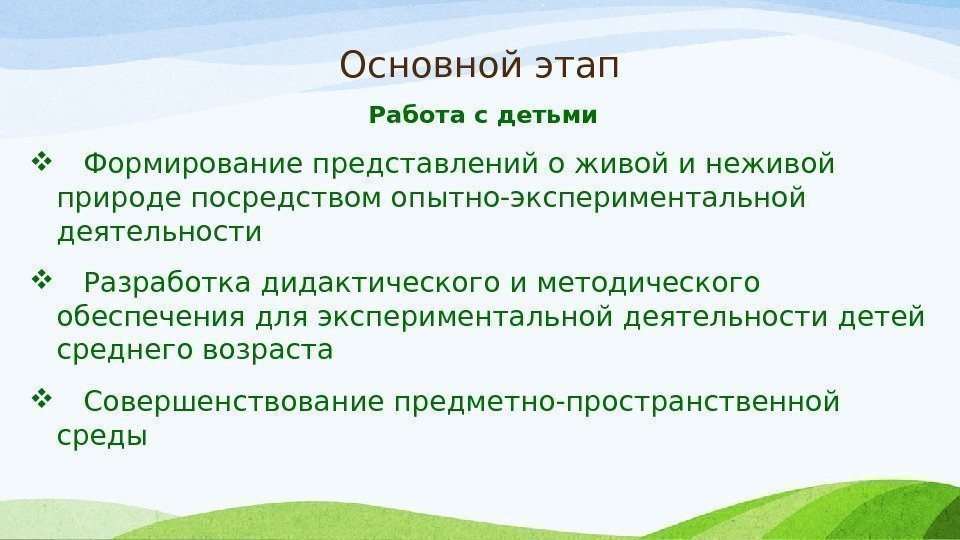 Основной этап

Работа с детьми

❖ Формирование представлений о живой и неживой природе посредством опытно-экспериментальной деятельности

❖ Разработка дидактического и методического обеспечения для экспериментальной деятельности детей среднего возраста

❖ Совершенствование предметно-пространственной среды